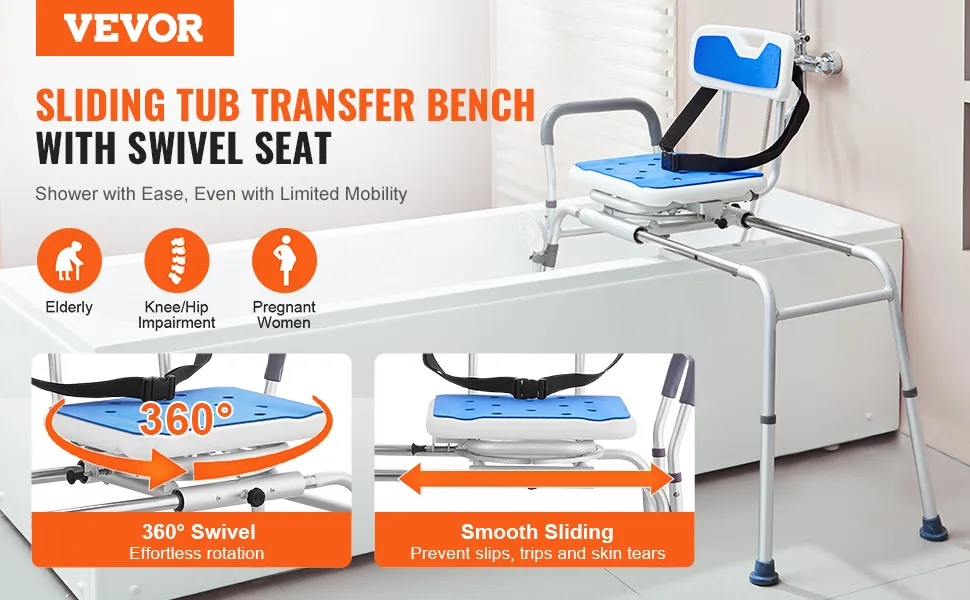 VEVOR

SLIDING TUB TRANSFER BENCH
WITH SWIVEL SEAT

Shower with Ease, Even with Limited Mobility

Elderly

Knee/Hip Impairment

Pregnant Women

360°

360° Swivel
Effortless rotation

Smooth Sliding
Prevent slips, trips and skin tears